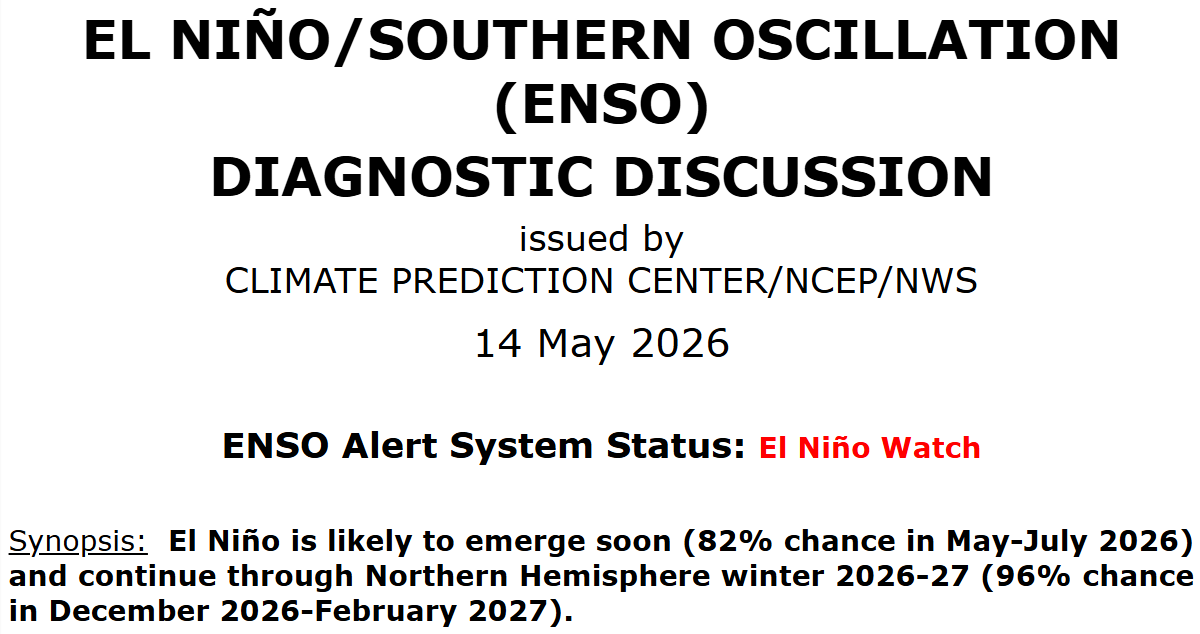 EL NIÑO/SOUTHERN OSCILLATION (ENSO)
DIAGNOSTIC DISCUSSION

issued by
CLIMATE PREDICTION CENTER/NCEP/NWS

14 May 2026

ENSO Alert System Status: El Niño Watch

Synopsis: El Niño is likely to emerge soon (82% chance in May-July 2026) and continue through Northern Hemisphere winter 2026-27 (96% chance in December 2026-February 2027).